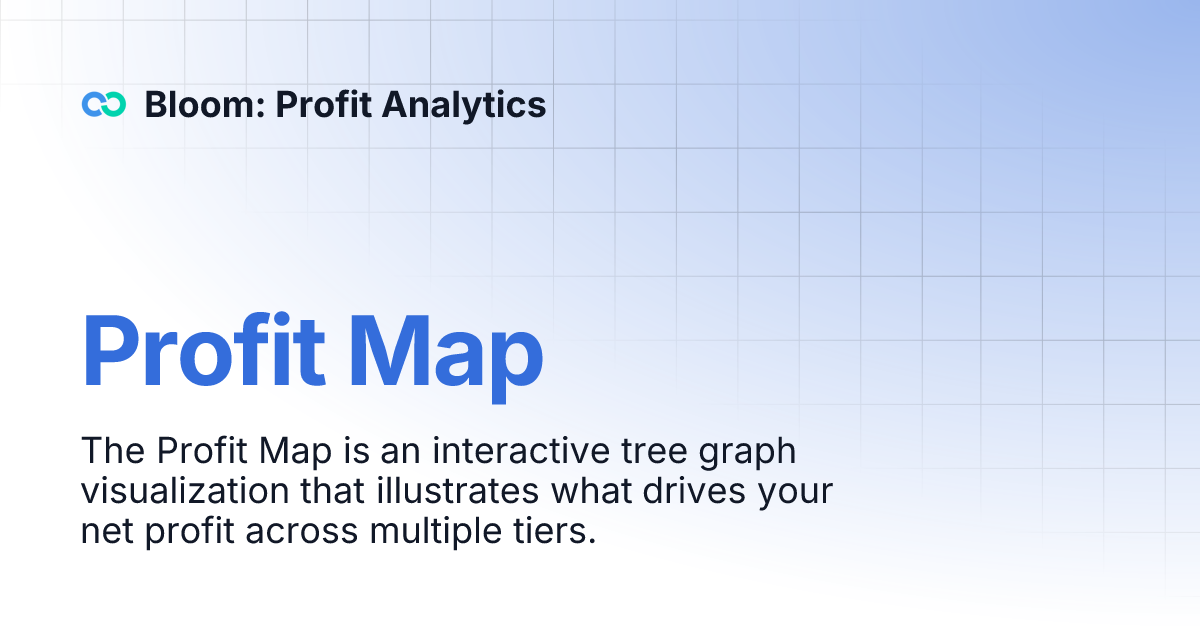 Bloom: Profit Analytics

Profit Map

The Profit Map is an interactive tree graph visualization that illustrates what drives your net profit across multiple tiers.